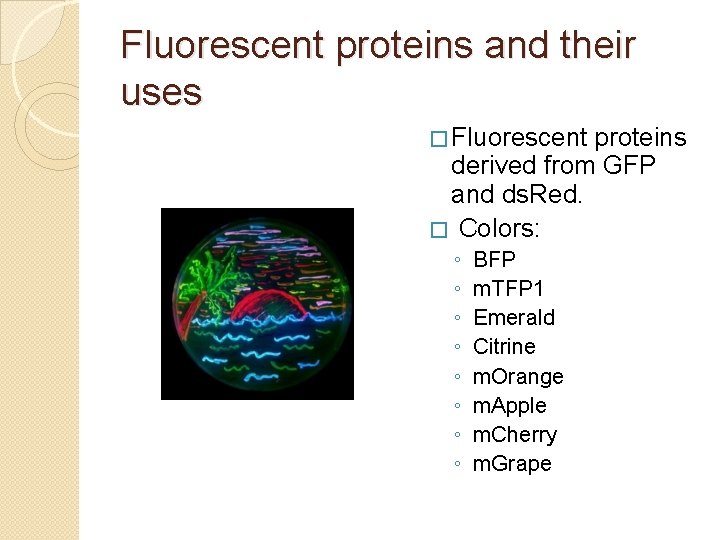 Fluorescent proteins and their uses

□ Fluorescent proteins derived from GFP and dsRed.

□ Colors:
◦ BFP
◦ mTFP1
◦ Emerald
◦ Citrine
◦ mOrange
◦ mApple
◦ mCherry
◦ mGrape